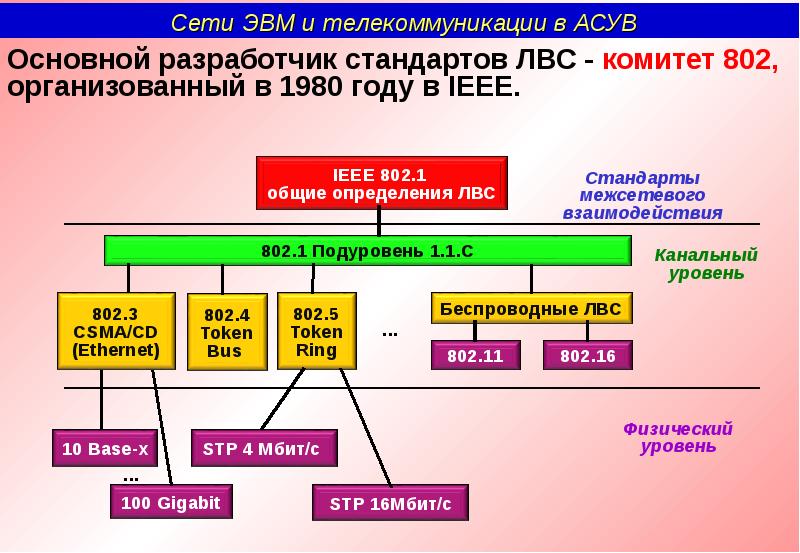 Сети ЭВМ и телекоммуникации в АСУВ

Основной разработчик стандартов ЛВС - комитет 802, организованный в 1980 году в IEEE.

IEEE 802.1
общие определения ЛВС

Стандарты межсетевого взаимодействия

802.1 Подуровень 1.1.С

Канальный уровень

802.3 CSMA/CD (Ethernet)

802.4 Token Bus

802.5 Token Ring

...

Беспроводные ЛВС

802.11

802.16

Физический уровень

10 Base-x

...

100 Gigabit

STP 4 Мбит/с

STP 16Мбит/с